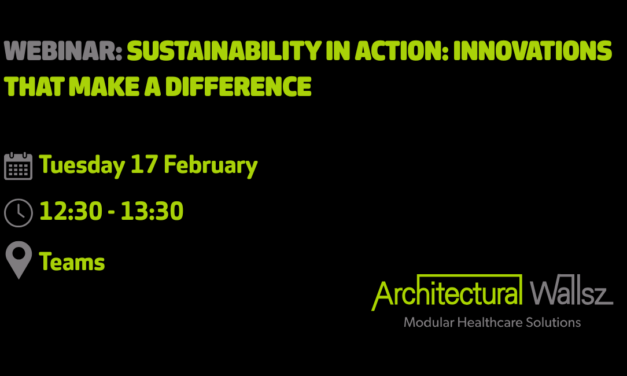 WEBINAR: SUSTAINABILITY IN ACTION: INNOVATIONS THAT MAKE A DIFFERENCE

Tuesday 17 February

12:30 - 13:30

Teams

Architectural Wallsz
Modular Healthcare Solutions